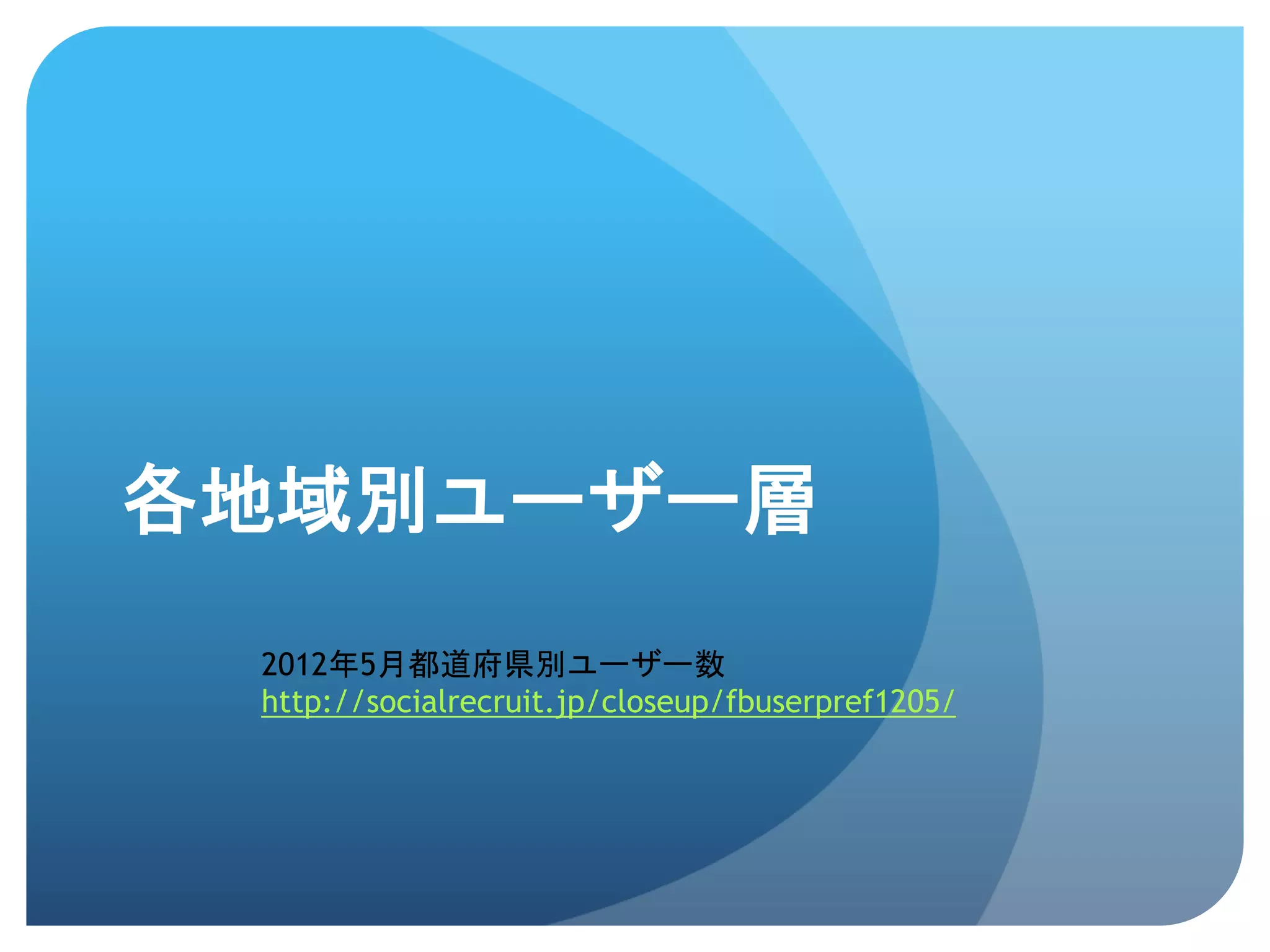 各地域別ユーザー層

2012年5月都道府県別ユーザー数
http://socialrecruit.jp/closeup/fbuserpref1205/